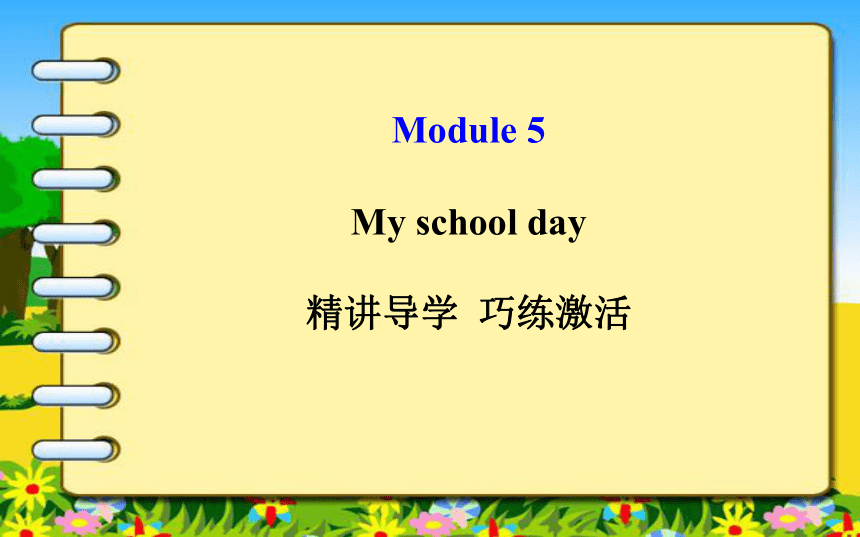 Module 5

My school day

精讲导学 巧练激活